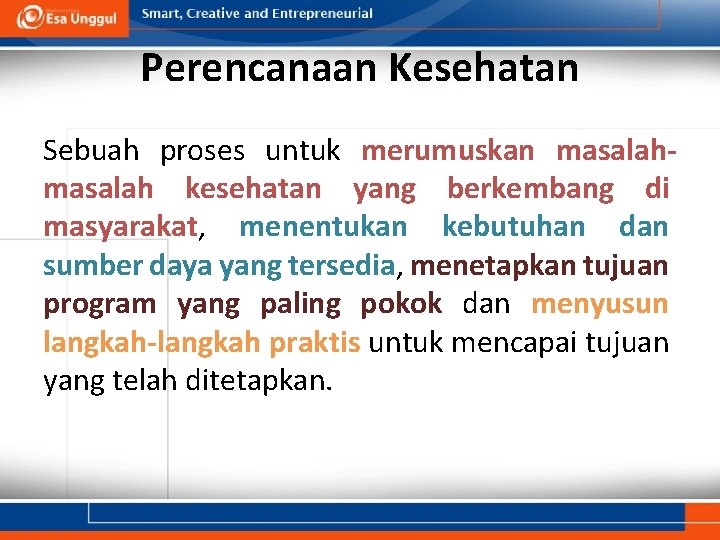 Esa Unggul
Smart, Creative and Entrepreneurial

Perencanaan Kesehatan

Sebuah proses untuk merumuskan masalah-masalah kesehatan yang berkembang di masyarakat, menentukan kebutuhan dan sumber daya yang tersedia, menetapkan tujuan program yang paling pokok dan menyusun langkah-langkah praktis untuk mencapai tujuan yang telah ditetapkan.